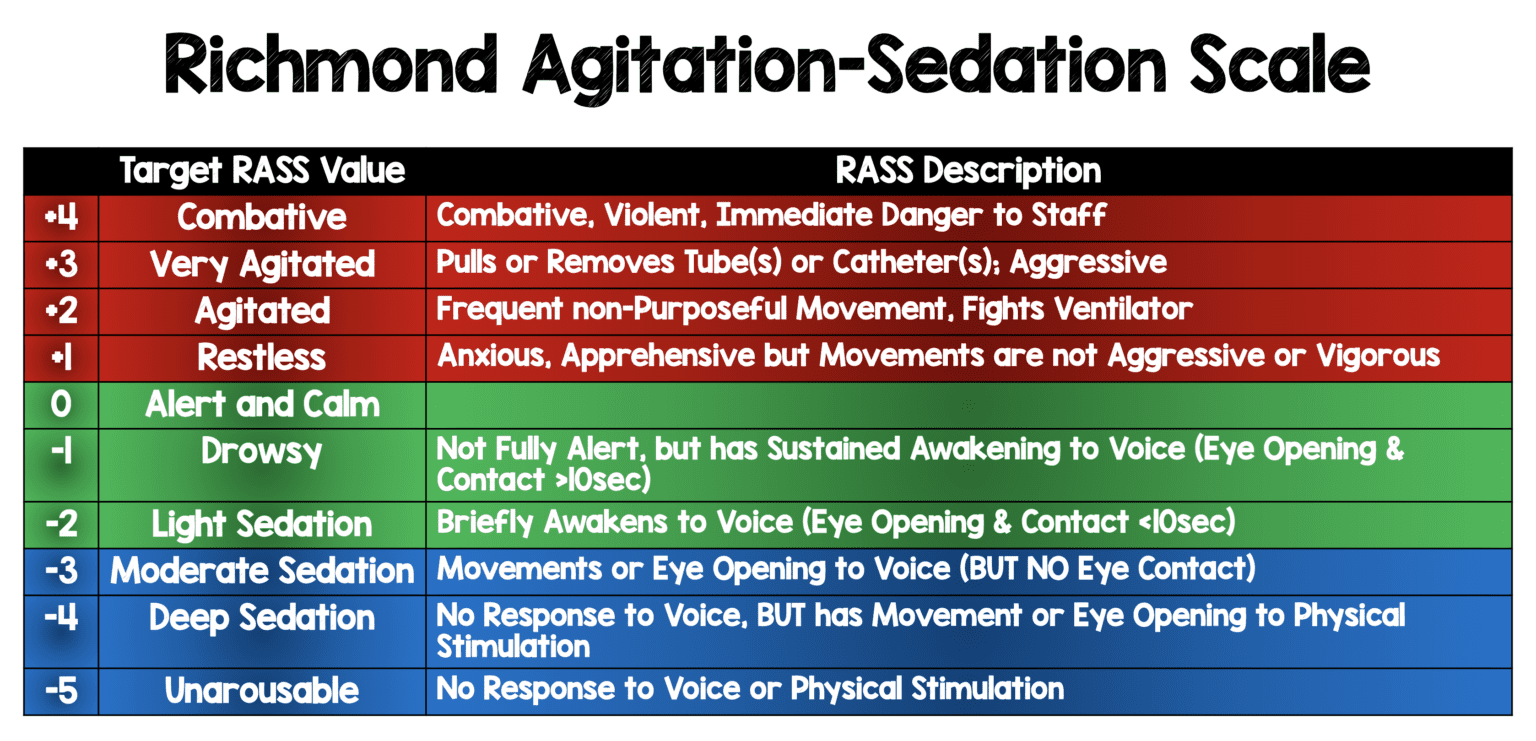 Richmond Agitation-Sedation Scale

| | Target RASS Value | RASS Description |
|---|---|---|
| +4 | Combative | Combative, Violent, Immediate Danger to Staff |
| +3 | Very Agitated | Pulls or Removes Tube(s) or Catheter(s); Aggressive |
| +2 | Agitated | Frequent non-Purposeful Movement, Fights Ventilator |
| +1 | Restless | Anxious, Apprehensive but Movements are not Aggressive or Vigorous |
| 0 | Alert and Calm | |
| -1 | Drowsy | Not Fully Alert, but has Sustained Awakening to Voice (Eye Opening & Contact >10sec) |
| -2 | Light Sedation | Briefly Awakens to Voice (Eye Opening & Contact <10sec) |
| -3 | Moderate Sedation | Movements or Eye Opening to Voice (BUT NO Eye Contact) |
| -4 | Deep Sedation | No Response to Voice, BUT has Movement or Eye Opening to Physical Stimulation |
| -5 | Unarousable | No Response to Voice or Physical Stimulation |